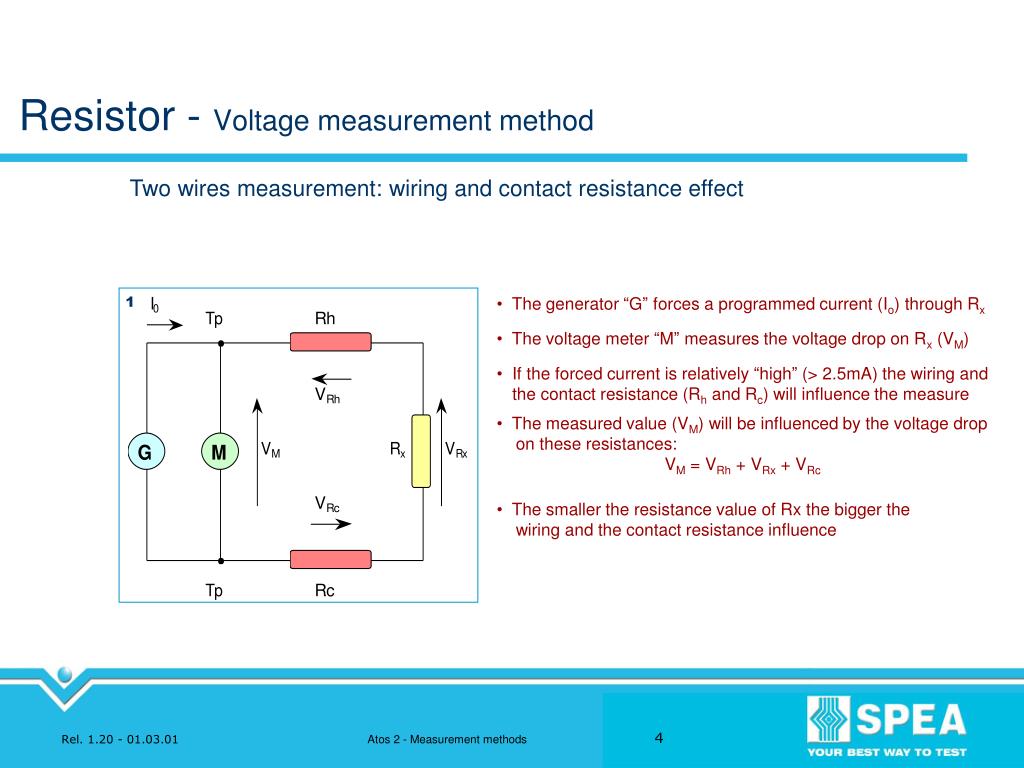 Resistor - Voltage measurement method

Two wires measurement: wiring and contact resistance effect

1 $I_0$ Tp Rh

$V_{Rh}$

G M $V_M$ $R_x$ $V_{Rx}$

$V_{Rc}$

Tp Rc

• The generator “G” forces a programmed current ($I_o$) through $R_x$

• The voltage meter “M” measures the voltage drop on $R_x$ ($V_M$)

• If the forced current is relatively “high” (> 2.5mA) the wiring and the contact resistance ($R_h$ and $R_c$) will influence the measure

• The measured value ($V_M$) will be influenced by the voltage drop on these resistances:

$V_M = V_{Rh} + V_{Rx} + V_{Rc}$

• The smaller the resistance value of Rx the bigger the wiring and the contact resistance influence

Rel. 1.20 - 01.03.01

Atos 2 - Measurement methods

4

SPEA
YOUR BEST WAY TO TEST